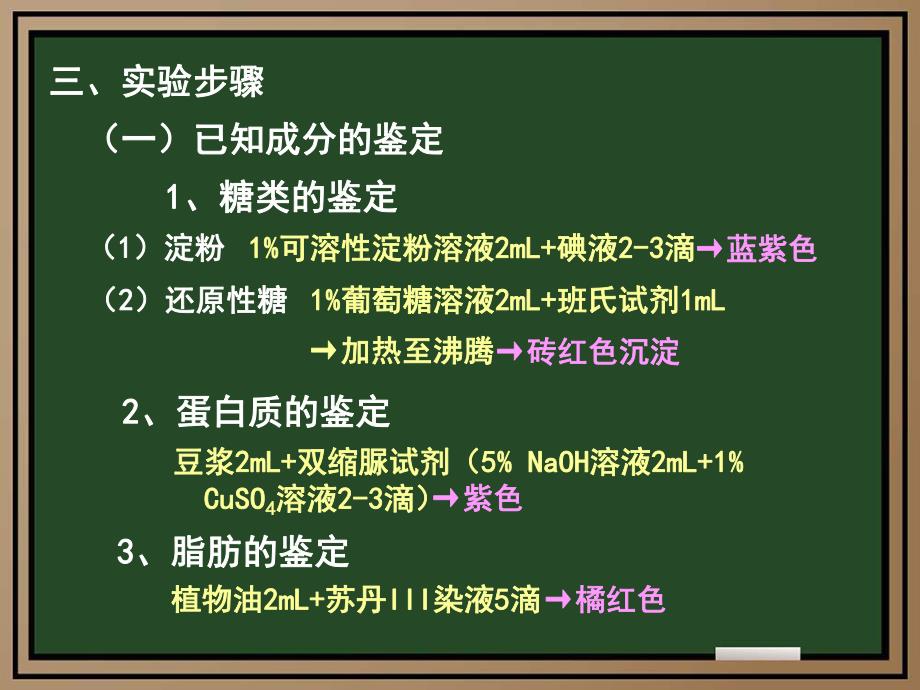 三、实验步骤

（一）已知成分的鉴定

1、糖类的鉴定

（1）淀粉 1%可溶性淀粉溶液2mL+碘液2-3滴→蓝紫色

（2）还原性糖 1%葡萄糖溶液2mL+班氏试剂1mL →加热至沸腾→砖红色沉淀

2、蛋白质的鉴定

豆浆2mL+双缩脲试剂（5% NaOH溶液2mL+1% $CuSO_4$溶液2-3滴）→紫色

3、脂肪的鉴定

植物油2mL+苏丹III染液5滴→橘红色